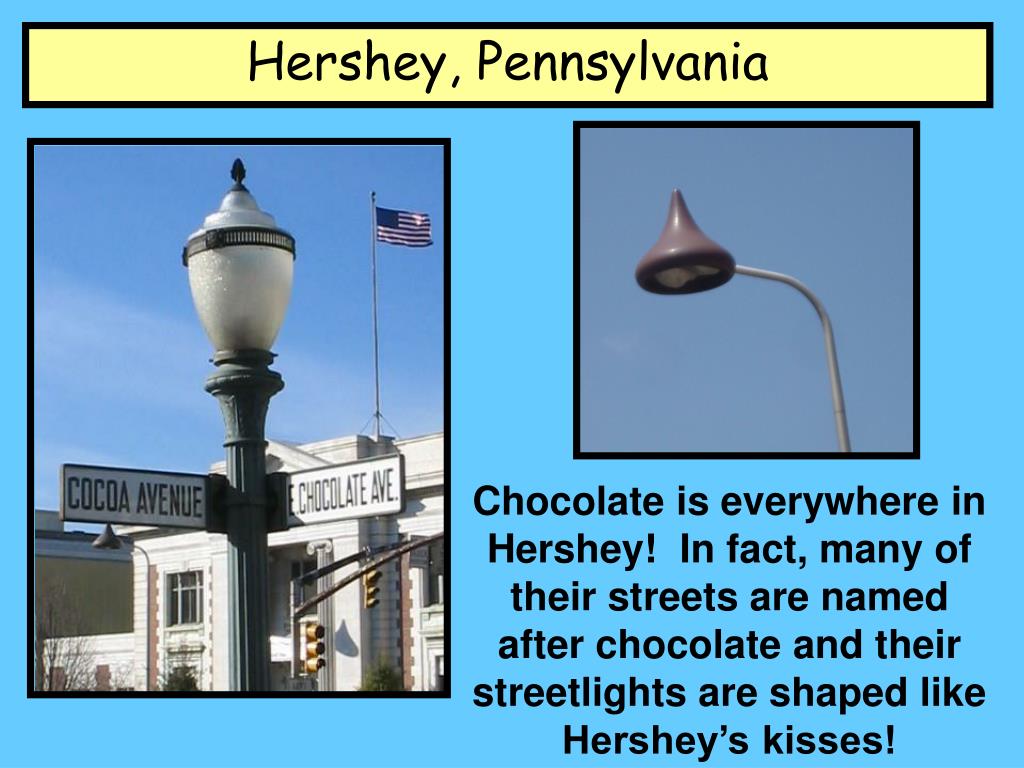 Hershey, Pennsylvania

COCOA AVENUE

E. CHOCOLATE AVE.

Chocolate is everywhere in Hershey! In fact, many of their streets are named after chocolate and their streetlights are shaped like Hershey's kisses!